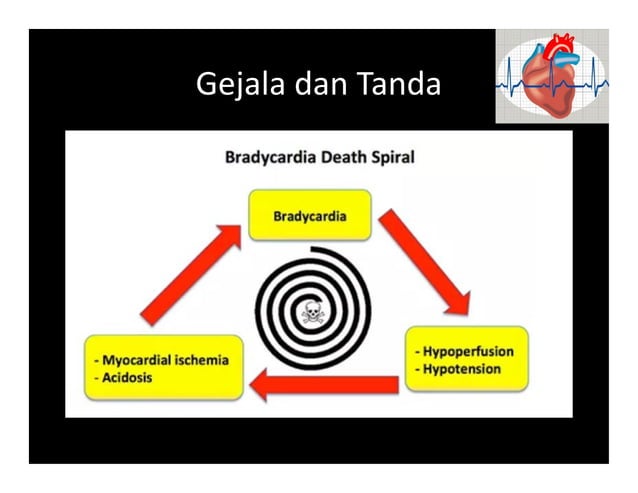 Gejala dan Tanda

Bradycardia Death Spiral

Bradycardia

- Hypoperfusion
- Hypotension

- Myocardial ischemia
- Acidosis